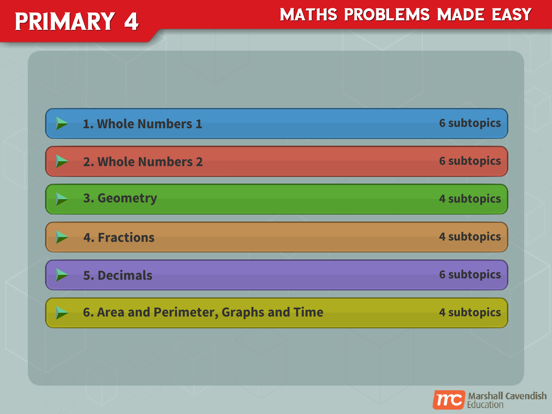 PRIMARY 4

MATHS PROBLEMS MADE EASY

1. Whole Numbers 1 6 subtopics

2. Whole Numbers 2 6 subtopics

3. Geometry 4 subtopics

4. Fractions 4 subtopics

5. Decimals 6 subtopics

6. Area and Perimeter, Graphs and Time 4 subtopics

mc Marshall Cavendish Education